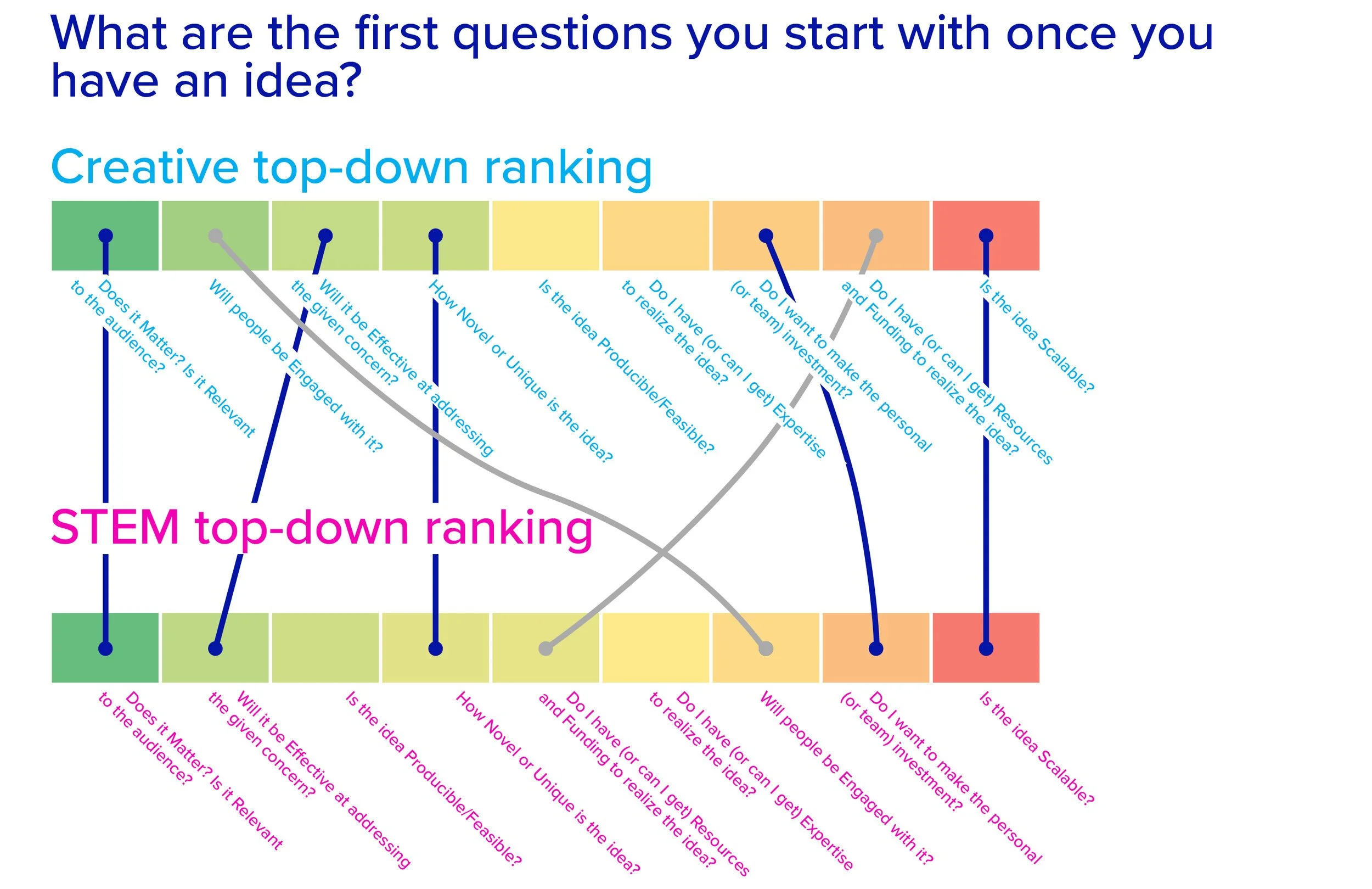 What are the first questions you start with once you have an idea?

Creative top-down ranking

Does it Matter? Is it Relevant to the audience?

Will people be Engaged with it?

Will it be Effective at addressing the given concern?

How Novel or Unique is the idea?

Is the idea Producible/Feasible?

Do I have (or can I get) Expertise to realize the idea?

Do I want to make the personal (or team) investment?

Do I have (or can I get) Resources and Funding to realize the idea?

Is the idea Scalable?

STEM top-down ranking

Does it Matter? Is it Relevant to the audience?

Will it be Effective at addressing the given concern?

Is the idea Producible/Feasible?

How Novel or Unique is the idea?

Do I have (or can I get) Resources and Funding to realize the idea?

Do I have (or can I get) Expertise to realize the idea?

Will people be Engaged with it?

Do I want to make the personal (or team) investment?

Is the idea Scalable?